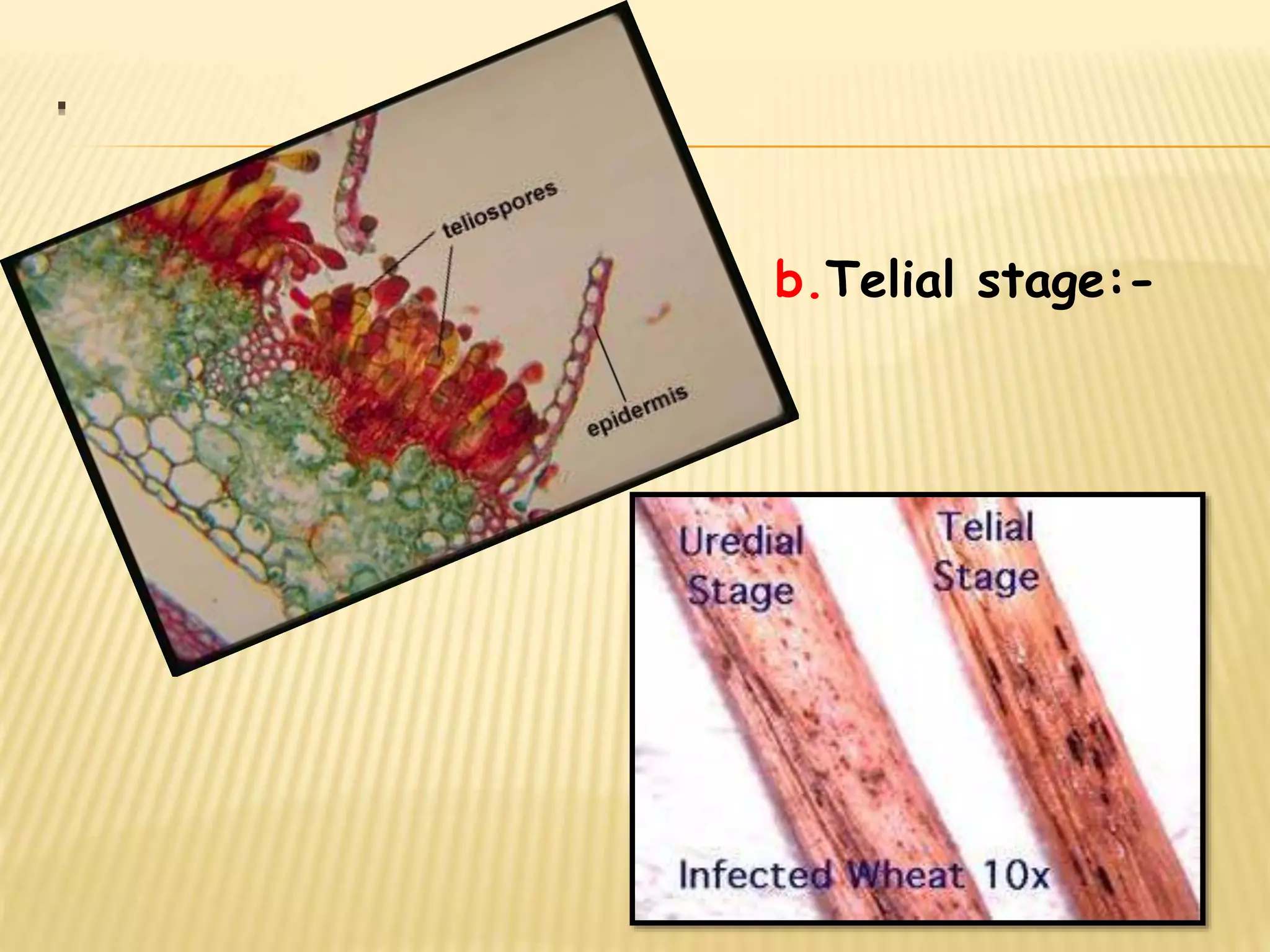 .

teliospores

epidermis

b.Telial stage:-

Uredial Stage

Telial Stage

Infected Wheat 10x